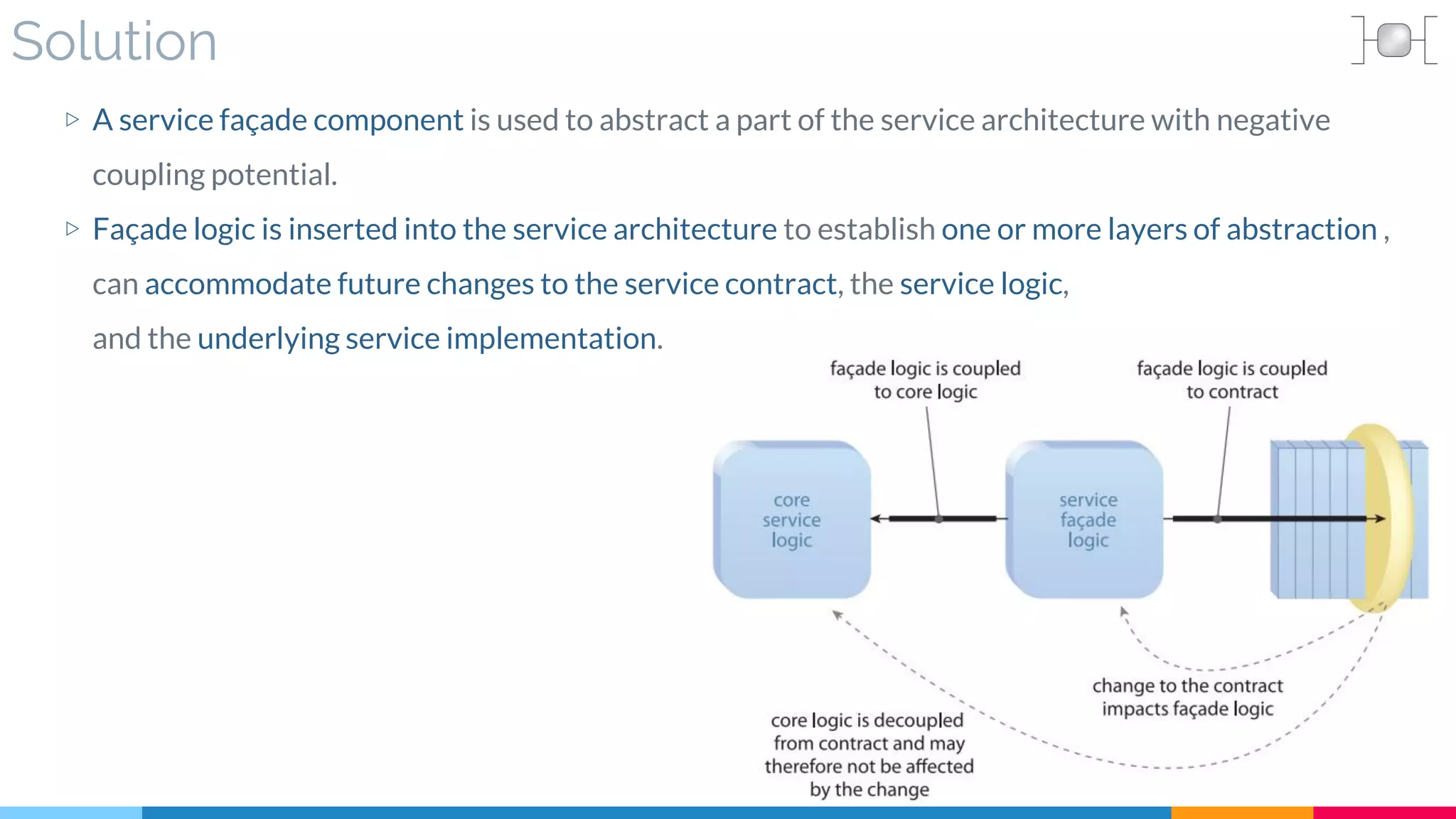 Solution

▷ A service façade component is used to abstract a part of the service architecture with negative coupling potential.

▷ Façade logic is inserted into the service architecture to establish one or more layers of abstraction , can accommodate future changes to the service contract, the service logic, and the underlying service implementation.

façade logic is coupled to core logic

façade logic is coupled to contract

core service logic

service façade logic

change to the contract impacts façade logic

core logic is decoupled from contract and may therefore not be affected by the change